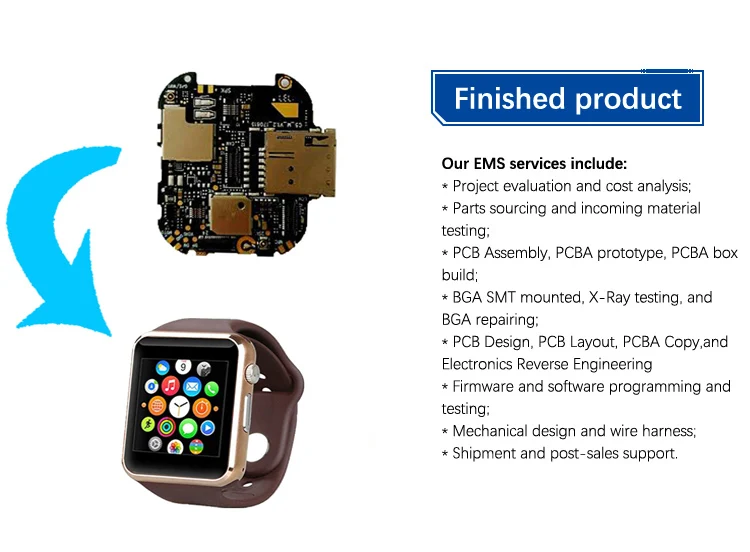 Finished product

Our EMS services include:
* Project evaluation and cost analysis;
* Parts sourcing and incoming material testing;
* PCB Assembly, PCBA prototype, PCBA box build;
* BGA SMT mounted, X-Ray testing, and BGA repairing;
* PCB Design, PCB Layout, PCBA Copy,and Electronics Reverse Engineering
* Firmware and software programming and testing;
* Mechanical design and wire harness;
* Shipment and post-sales support.